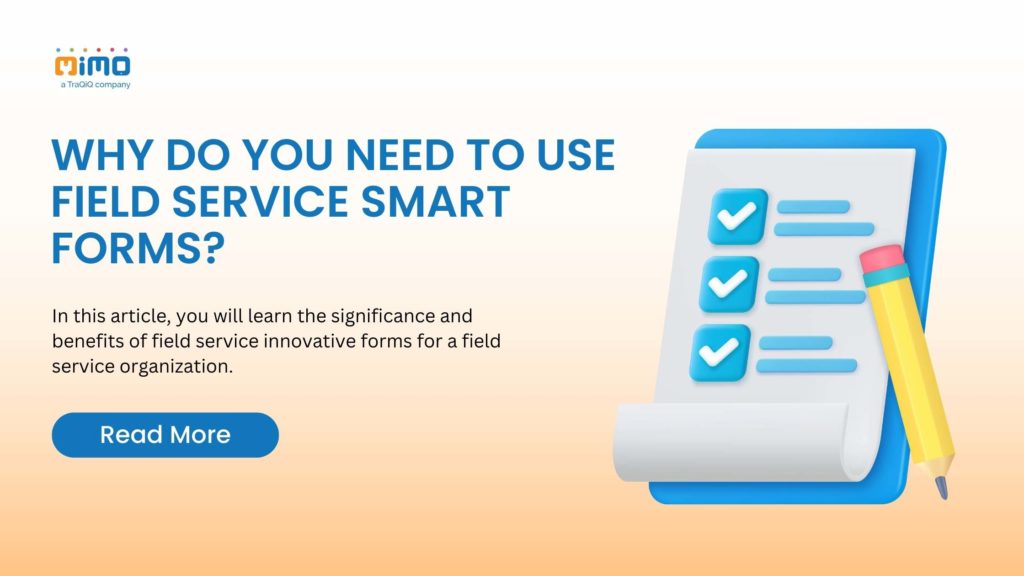 mimo
a TraQiQ company

WHY DO YOU NEED TO USE FIELD SERVICE SMART FORMS?

In this article, you will learn the significance and benefits of field service innovative forms for a field service organization.

Read More